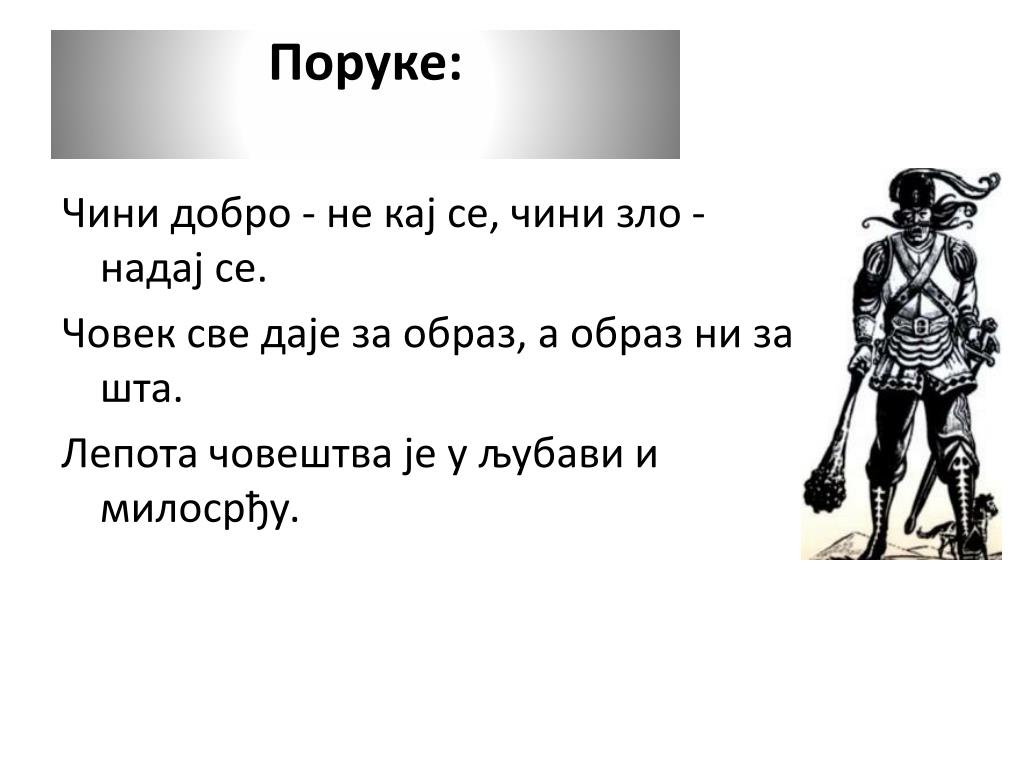 Поруке:

Чини добро - не кај се, чини зло - надај се.

Човек све даје за образ, а образ ни за шта.

Лепота човештва је у љубави и милосрђу.